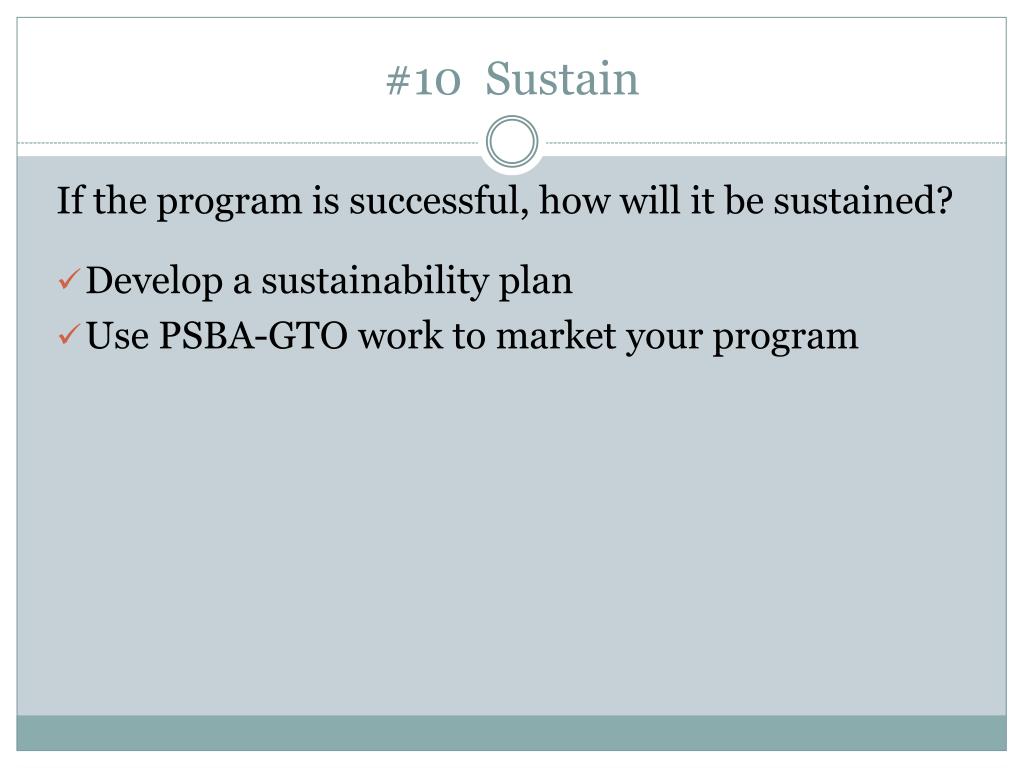 #10 Sustain

If the program is successful, how will it be sustained?

✓ Develop a sustainability plan
✓ Use PSBA-GTO work to market your program